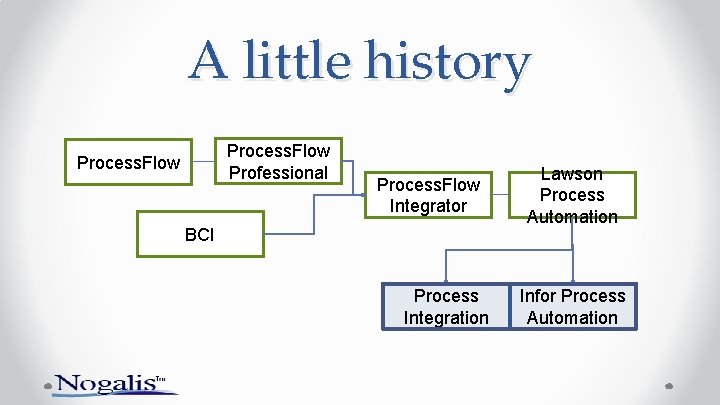 A little history

ProcessFlow

ProcessFlow Professional

BCI

ProcessFlow Integrator

Lawson Process Automation

Process Integration

Infor Process Automation

Nogalis™